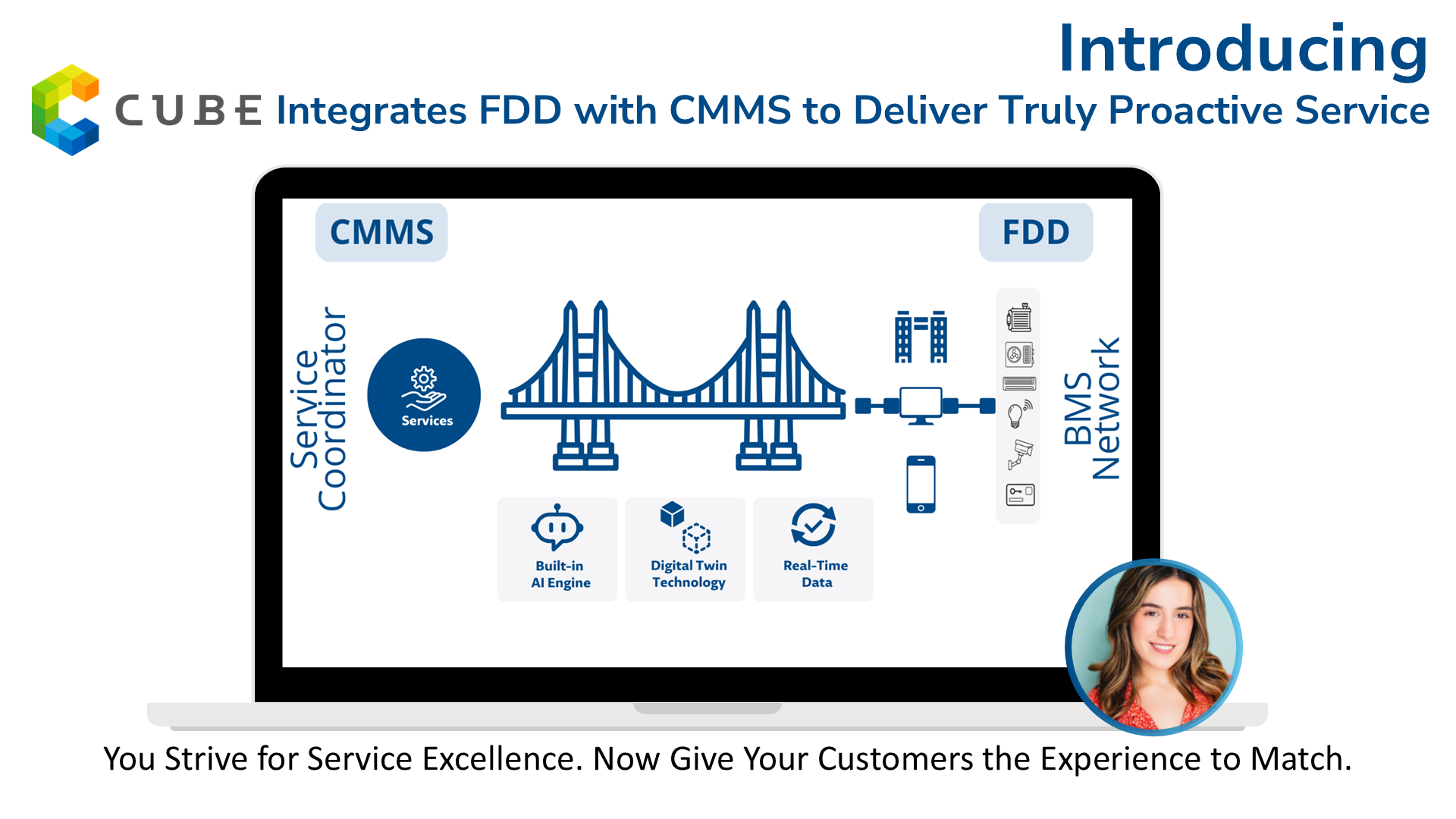 Introducing

CUBE Integrates FDD with CMMS to Deliver Truly Proactive Service

CMMS

FDD

Service Coordinator

Services

BMS Network

Built-in AI Engine

Digital Twin Technology

Real-Time Data

You Strive for Service Excellence. Now Give Your Customers the Experience to Match.